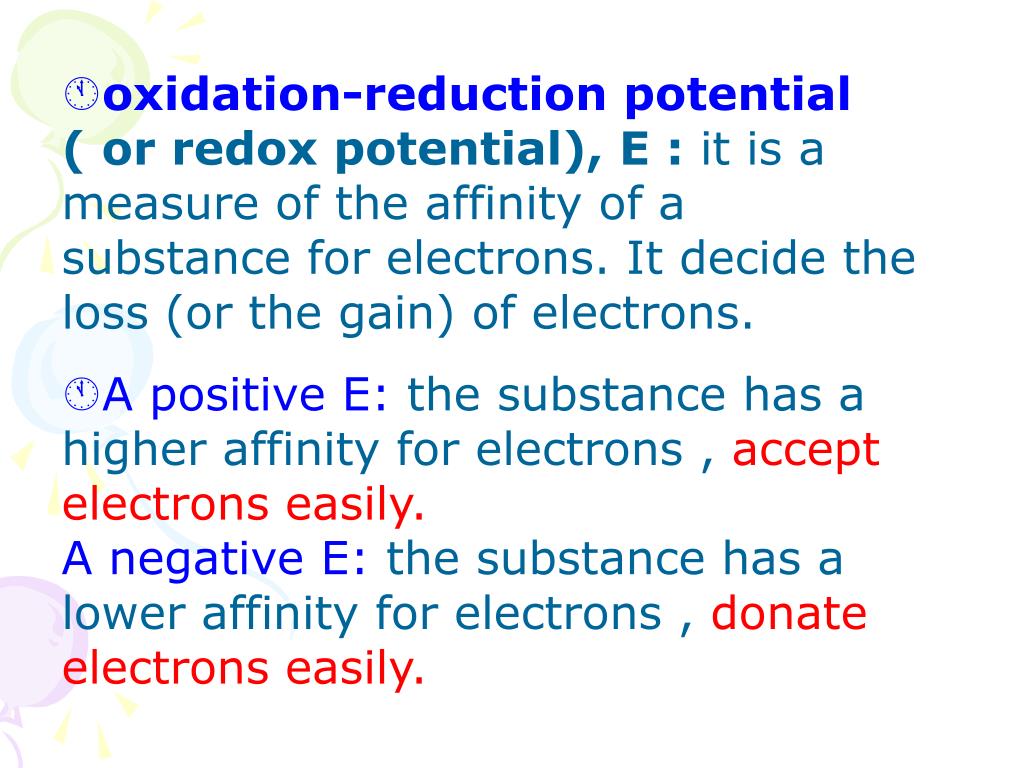 oxidation-reduction potential ( or redox potential), E : it is a measure of the affinity of a substance for electrons. It decide the loss (or the gain) of electrons.

A positive E: the substance has a higher affinity for electrons , accept electrons easily.
A negative E: the substance has a lower affinity for electrons , donate electrons easily.